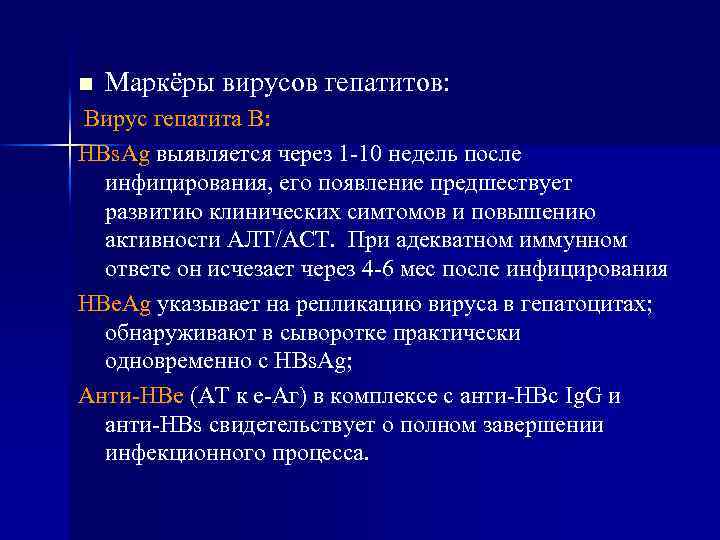 ■ Маркёры вирусов гепатитов:

Вирус гепатита В:

HBsAg выявляется через 1-10 недель после инфицирования, его появление предшествует развитию клинических симтомов и повышению активности АЛТ/АСТ. При адекватном иммунном ответе он исчезает через 4-6 мес после инфицирования

HBeAg указывает на репликацию вируса в гепатоцитах; обнаруживают в сыворотке практически одновременно с HBsAg;

Анти-HBe (АТ к е-Аг) в комплексе с анти-HBc IgG и анти-HBs свидетельствует о полном завершении инфекционного процесса.